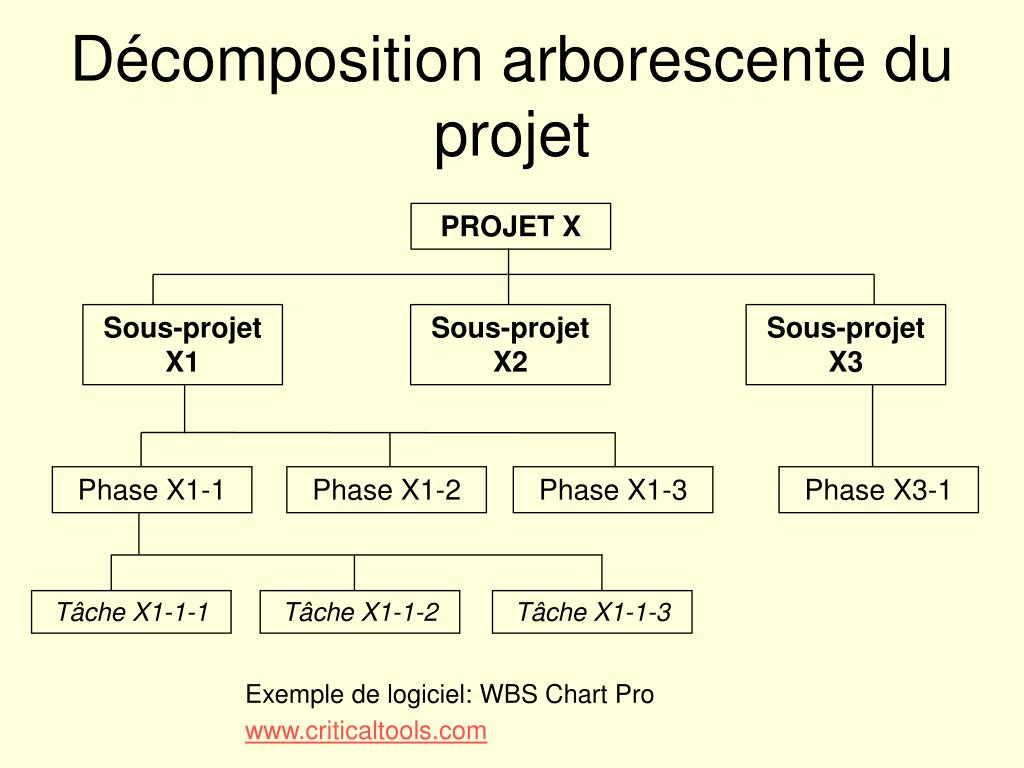 Décomposition arborescente du projet

PROJET X

Sous-projet X1

Sous-projet X2

Sous-projet X3

Phase X1-1

Phase X1-2

Phase X1-3

Phase X3-1

Tâche X1-1-1

Tâche X1-1-2

Tâche X1-1-3

Exemple de logiciel: WBS Chart Pro
www.criticaltools.com